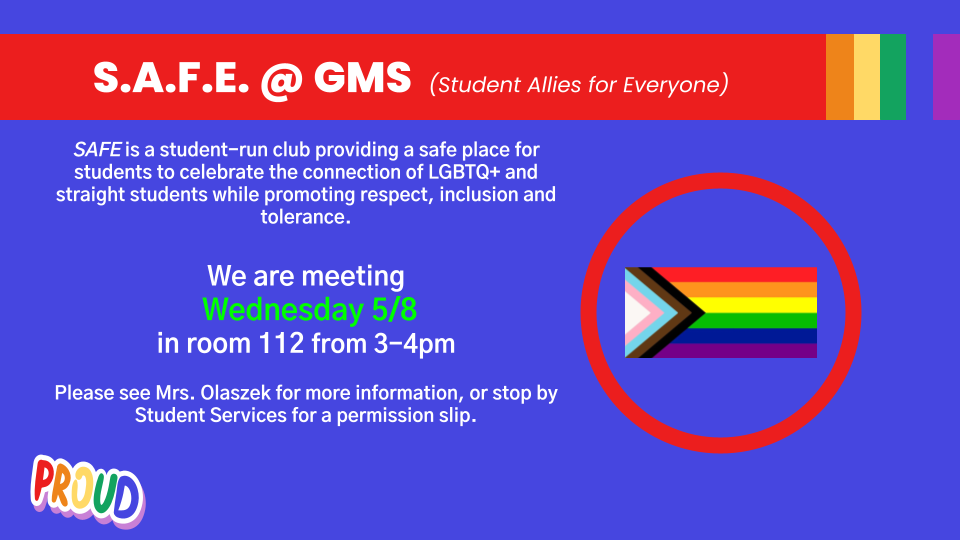 S.A.F.E. @ GMS (Student Allies for Everyone)

SAFE is a student-run club providing a safe place for students to celebrate the connection of LGBTQ+ and straight students while promoting respect, inclusion and tolerance.

We are meeting
Wednesday 5/8
in room 112 from 3-4pm

Please see Mrs. Olaszek for more information, or stop by Student Services for a permission slip.

PROUD